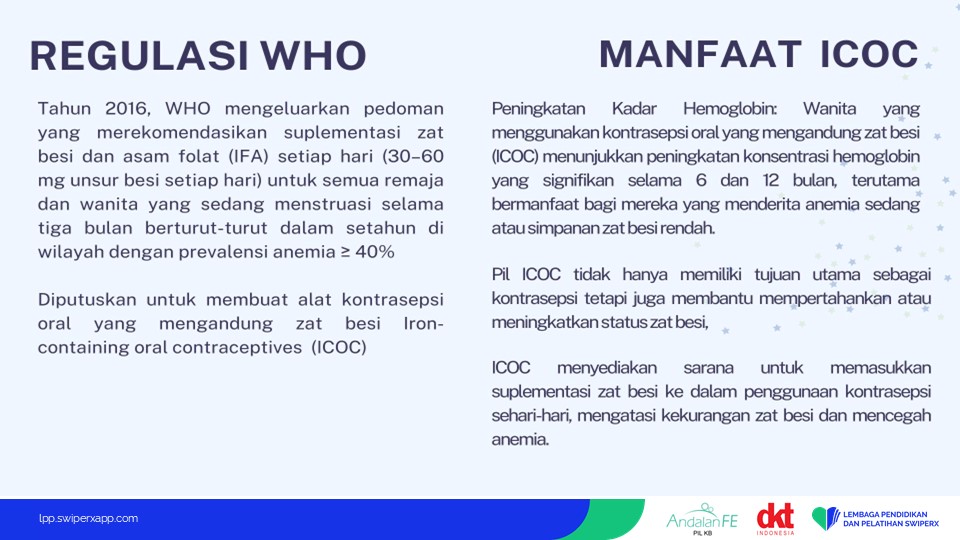 REGULASI WHO

Tahun 2016, WHO mengeluarkan pedoman yang merekomendasikan suplementasi zat besi dan asam folat (IFA) setiap hari (30–60 mg unsur besi setiap hari) untuk semua remaja dan wanita yang sedang menstruasi selama tiga bulan berturut-turut dalam setahun di wilayah dengan prevalensi anemia ≥ 40%

Diputuskan untuk membuat alat kontrasepsi oral yang mengandung zat besi Iron-containing oral contraceptives (ICOC)

MANFAAT ICOC

Peningkatan Kadar Hemoglobin: Wanita yang menggunakan kontrasepsi oral yang mengandung zat besi (ICOC) menunjukkan peningkatan konsentrasi hemoglobin yang signifikan selama 6 dan 12 bulan, terutama bermanfaat bagi mereka yang menderita anemia sedang atau simpanan zat besi rendah.

Pil ICOC tidak hanya memiliki tujuan utama sebagai kontrasepsi tetapi juga membantu mempertahankan atau meningkatkan status zat besi,

ICOC menyediakan sarana untuk memasukkan suplementasi zat besi ke dalam penggunaan kontrasepsi sehari-hari, mengatasi kekurangan zat besi dan mencegah anemia.

lpp.swiperxapp.com

AndalanFE
PIL KB

dkt
INDONESIA

LEMBAGA PENDIDIKAN DAN PELATIHAN SWIPERX